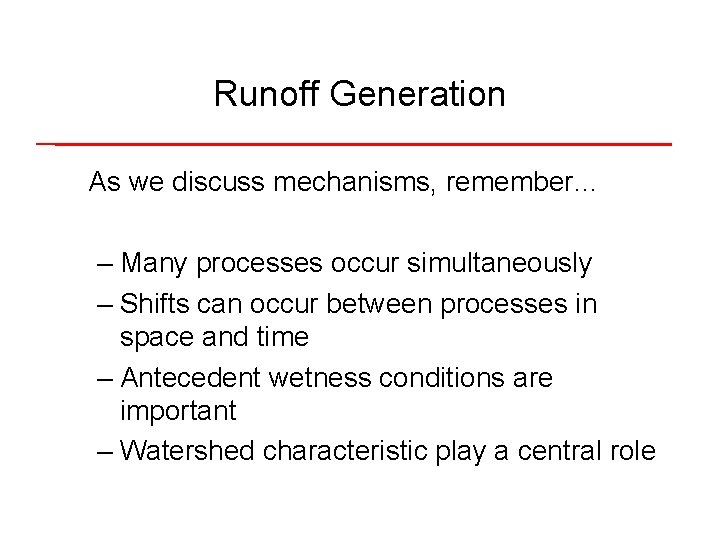 Runoff Generation

As we discuss mechanisms, remember…

– Many processes occur simultaneously
– Shifts can occur between processes in space and time
– Antecedent wetness conditions are important
– Watershed characteristic play a central role